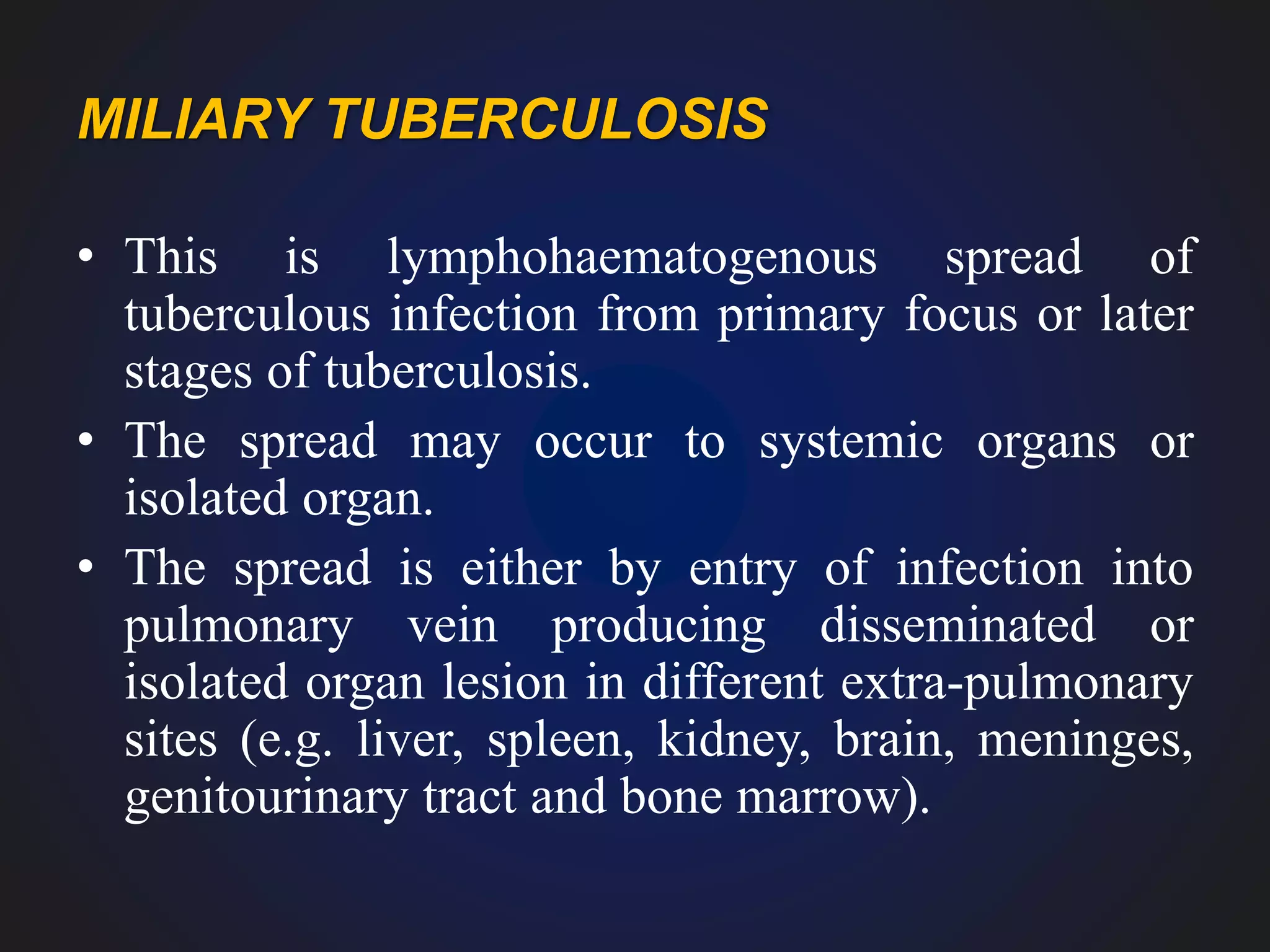 MILIARY TUBERCULOSIS

• This is lymphohaematogenous spread of tuberculous infection from primary focus or later stages of tuberculosis.

• The spread may occur to systemic organs or isolated organ.

• The spread is either by entry of infection into pulmonary vein producing disseminated or isolated organ lesion in different extra-pulmonary sites (e.g. liver, spleen, kidney, brain, meninges, genitourinary tract and bone marrow).